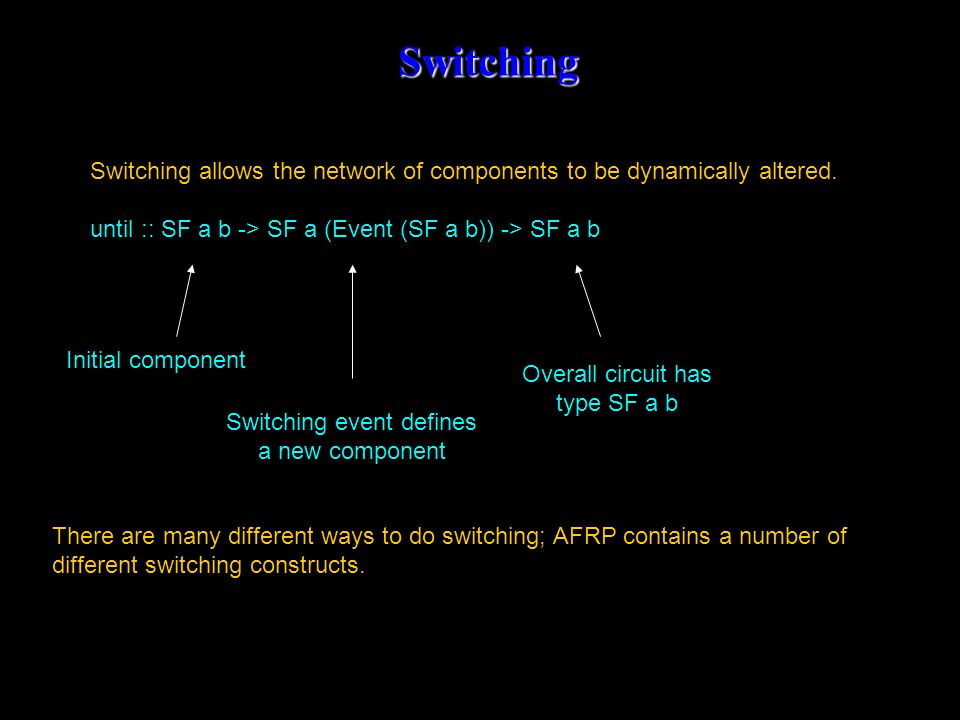 Switching

Switching allows the network of components to be dynamically altered.

until :: SF a b -> SF a (Event (SF a b)) -> SF a b

Initial component

Switching event defines a new component

Overall circuit has type SF a b

There are many different ways to do switching; AFRP contains a number of different switching constructs.